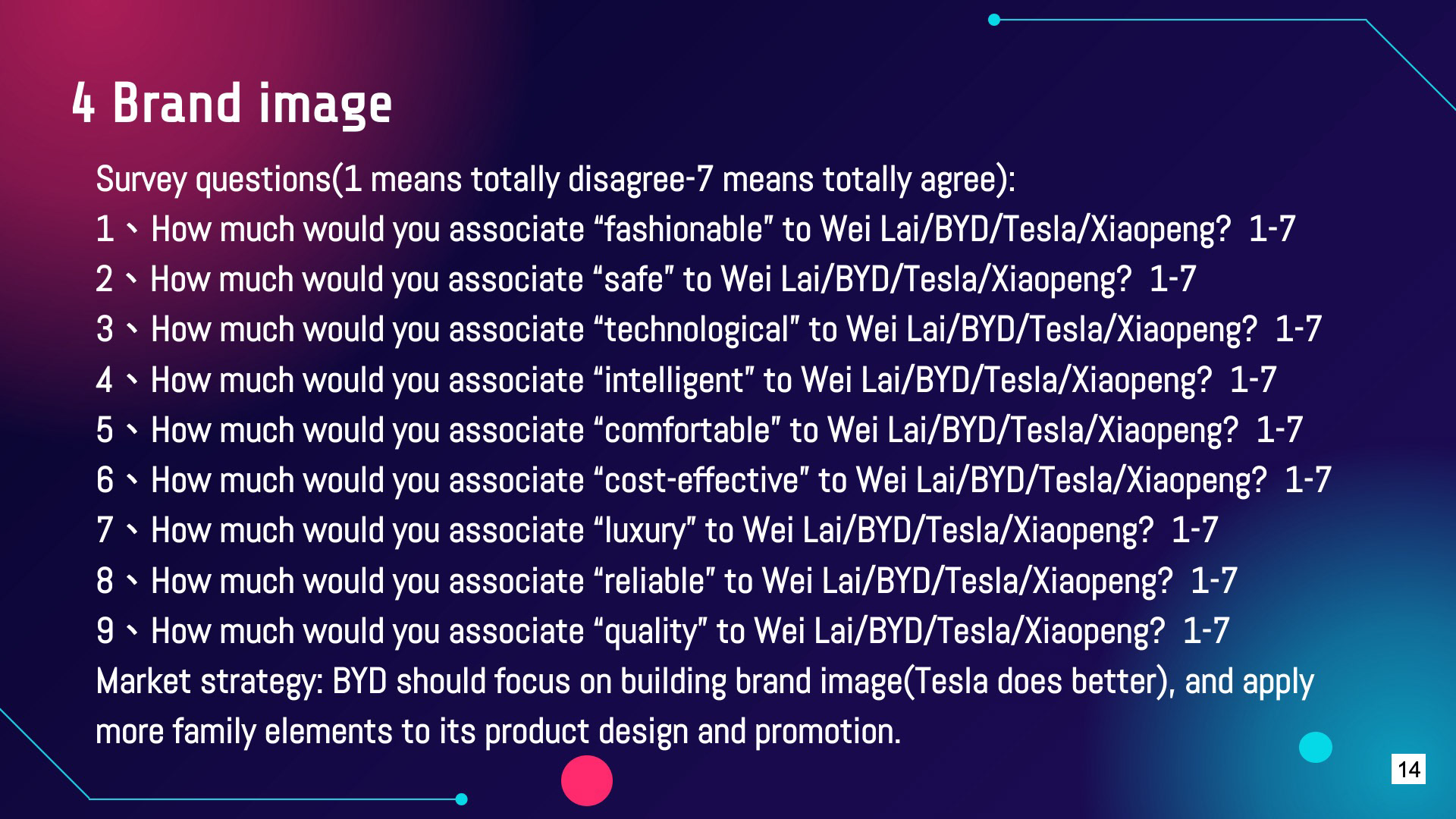 4 Brand image

Survey questions(1 means totally disagree-7 means totally agree):
1、How much would you associate “fashionable” to Wei Lai/BYD/Tesla/Xiaopeng? 1-7
2、How much would you associate “safe” to Wei Lai/BYD/Tesla/Xiaopeng? 1-7
3、How much would you associate “technological” to Wei Lai/BYD/Tesla/Xiaopeng? 1-7
4、How much would you associate “intelligent” to Wei Lai/BYD/Tesla/Xiaopeng? 1-7
5、How much would you associate “comfortable” to Wei Lai/BYD/Tesla/Xiaopeng? 1-7
6、How much would you associate “cost-effective” to Wei Lai/BYD/Tesla/Xiaopeng? 1-7
7、How much would you associate “luxury” to Wei Lai/BYD/Tesla/Xiaopeng? 1-7
8、How much would you associate “reliable” to Wei Lai/BYD/Tesla/Xiaopeng? 1-7
9、How much would you associate “quality” to Wei Lai/BYD/Tesla/Xiaopeng? 1-7
Market strategy: BYD should focus on building brand image(Tesla does better), and apply more family elements to its product design and promotion.

14